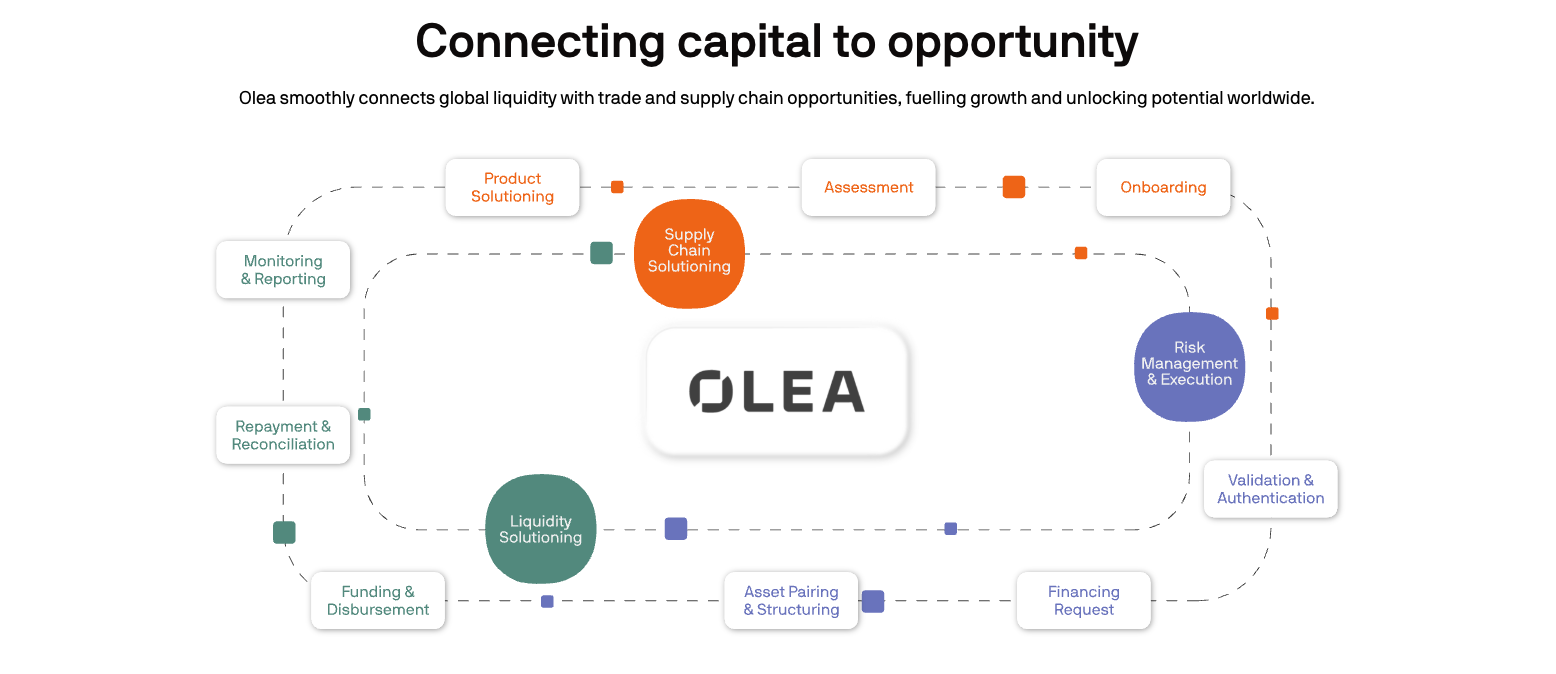 Connecting capital to opportunity

Olea smoothly connects global liquidity with trade and supply chain opportunities, fuelling growth and unlocking potential worldwide.

Product Solutioning

Assessment

Onboarding

Monitoring & Reporting

Supply Chain Solutioning

Risk Management & Execution

OLEA

Repayment & Reconciliation

Validation & Authentication

Liquidity Solutioning

Funding & Disbursement

Asset Pairing & Structuring

Financing Request